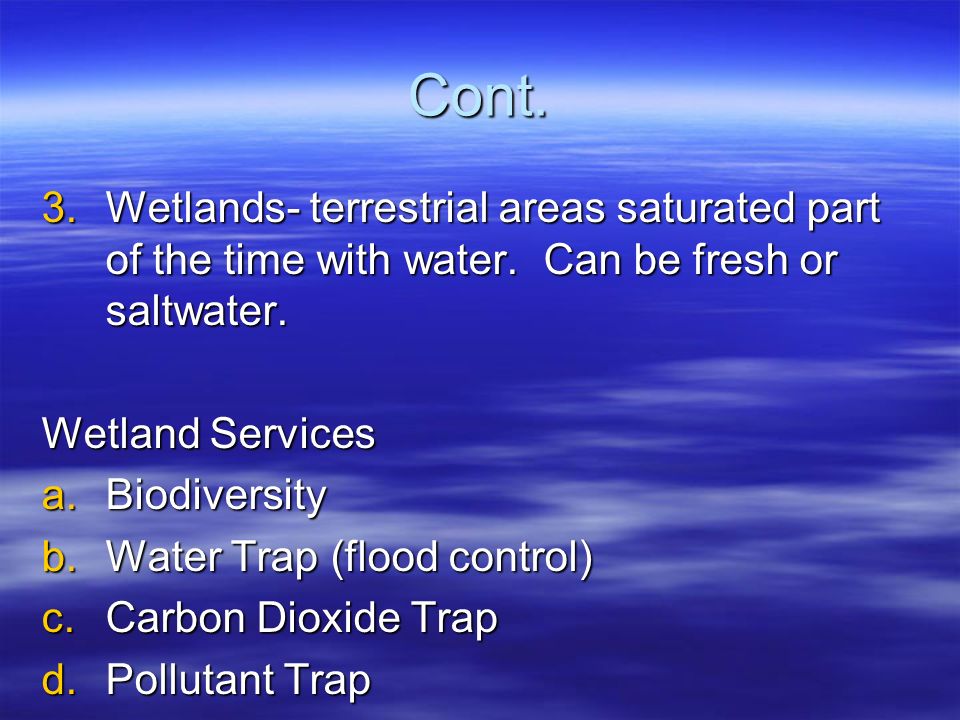 Cont.

3. Wetlands- terrestrial areas saturated part of the time with water. Can be fresh or saltwater.

Wetland Services
a. Biodiversity
b. Water Trap (flood control)
c. Carbon Dioxide Trap
d. Pollutant Trap